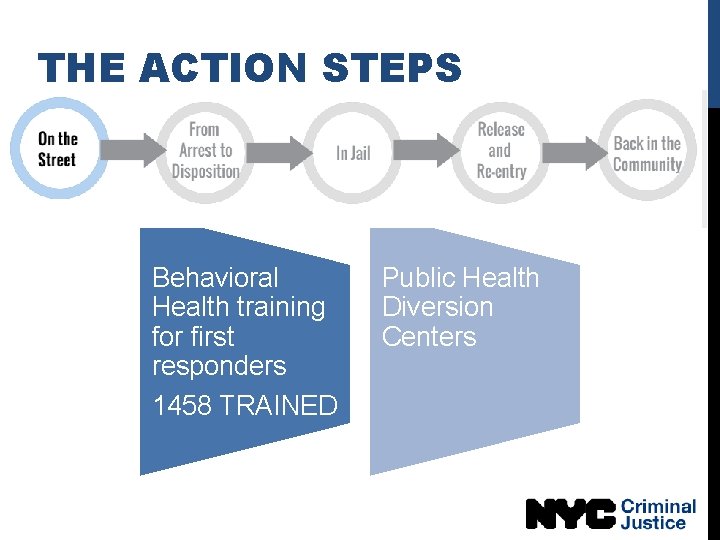 THE ACTION STEPS

On the Street

From Arrest to Disposition

In Jail

Release and Re-entry

Back in the Community

Behavioral Health training for first responders

1458 TRAINED

Public Health Diversion Centers

NYC Criminal Justice